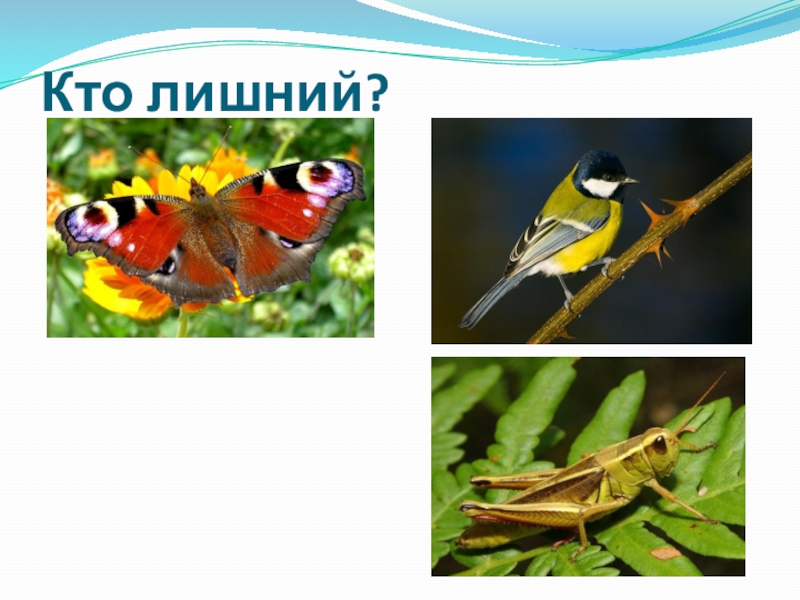 Кто лишний?